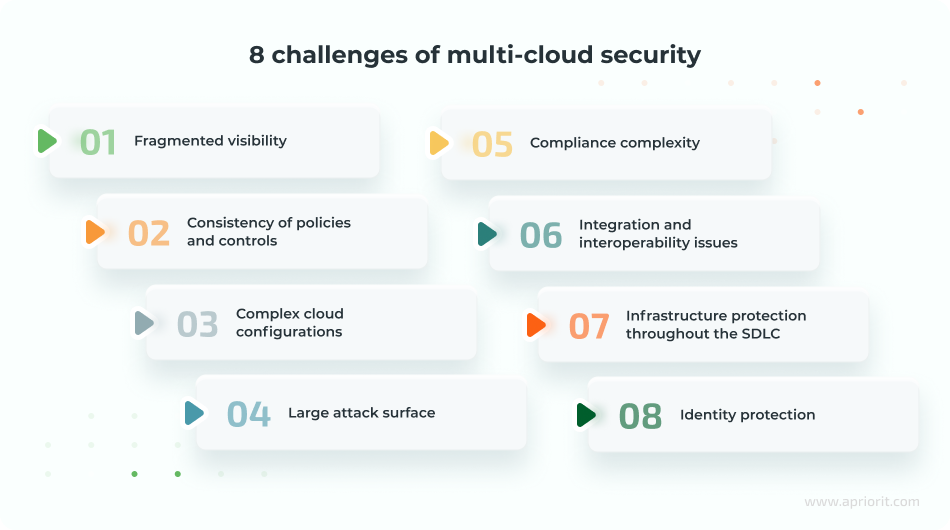 8 challenges of multi-cloud security

01 Fragmented visibility

02 Consistency of policies and controls

03 Complex cloud configurations

04 Large attack surface

05 Compliance complexity

06 Integration and interoperability issues

07 Infrastructure protection throughout the SDLC

08 Identity protection

www.apriorit.com